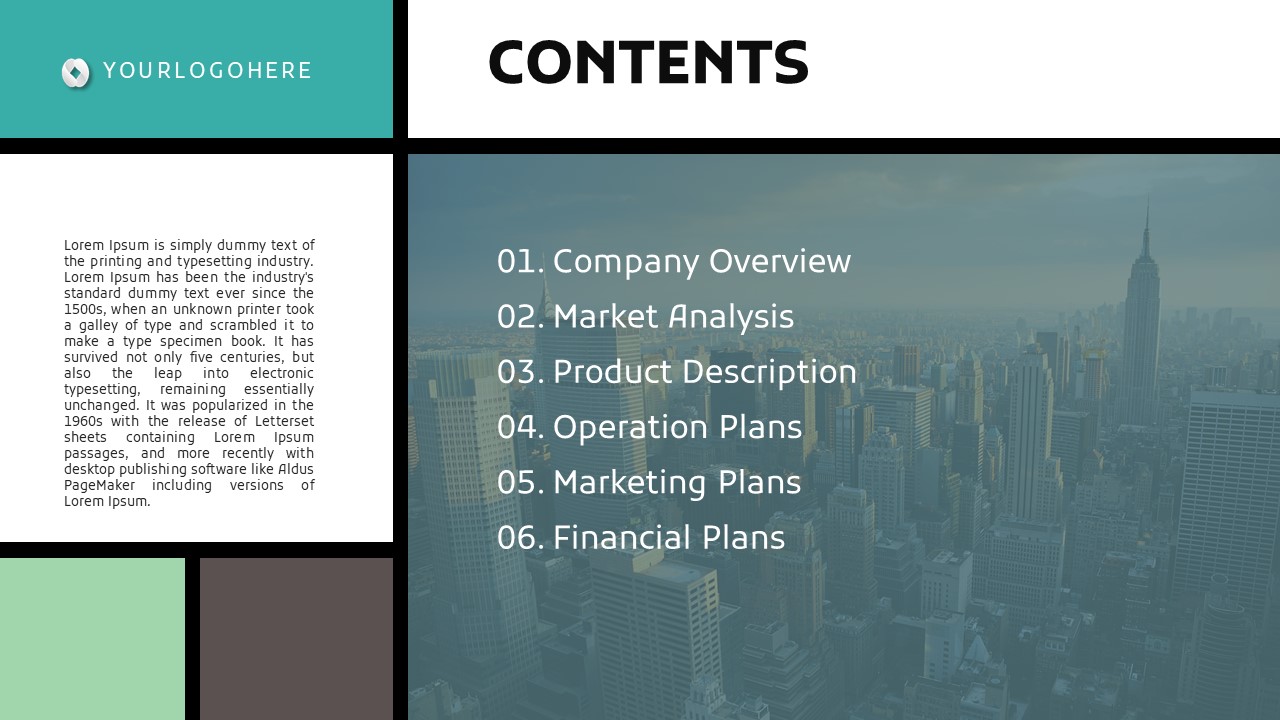 YOURLOGOHERE

CONTENTS

Lorem Ipsum is simply dummy text of the printing and typesetting industry. Lorem Ipsum has been the industry's standard dummy text ever since the 1500s, when an unknown printer took a galley of type and scrambled it to make a type specimen book. It has survived not only five centuries, but also the leap into electronic typesetting, remaining essentially unchanged. It was popularized in the 1960s with the release of Letterset sheets containing Lorem Ipsum passages, and more recently with desktop publishing software like Aldus PageMaker including versions of Lorem Ipsum.

01. Company Overview
02. Market Analysis
03. Product Description
04. Operation Plans
05. Marketing Plans
06. Financial Plans